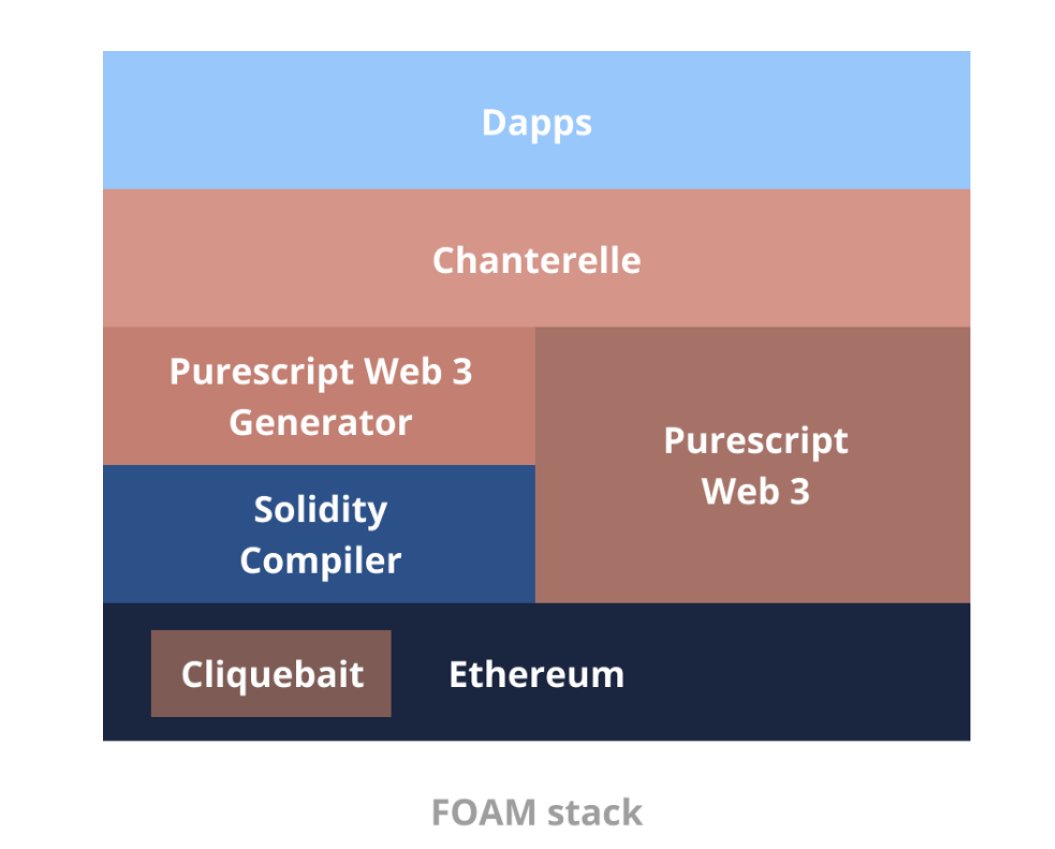 Dapps

Chanterelle

Purescript Web 3 Generator

Solidity Compiler

Purescript Web 3

Cliquebait

Ethereum

FOAM stack